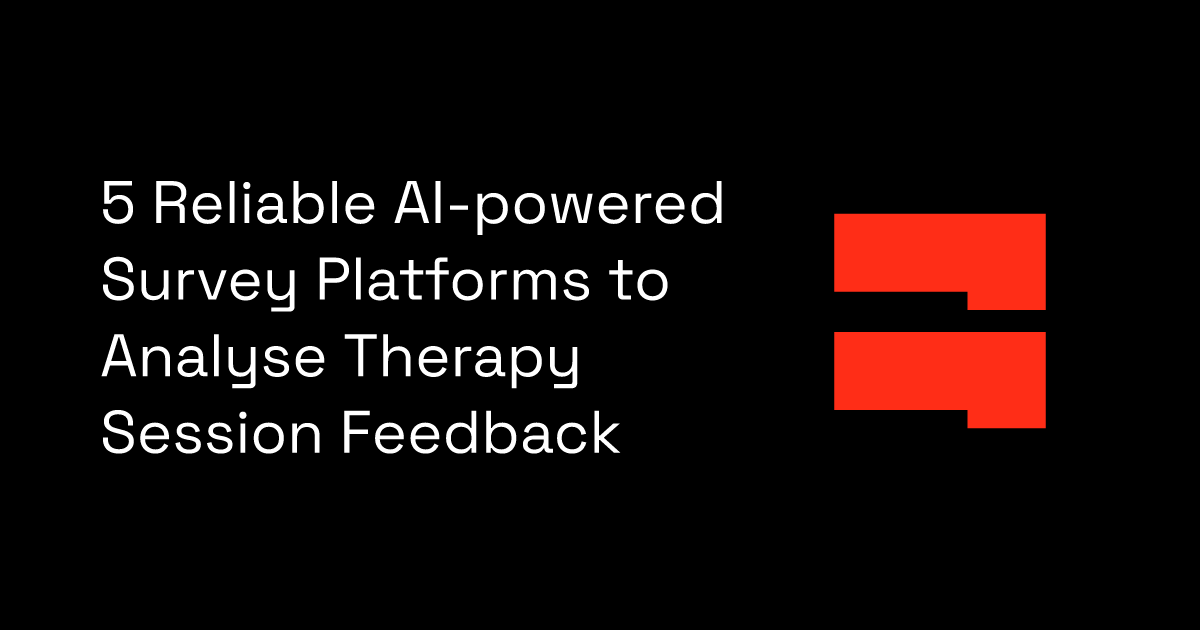 5 Reliable AI-powered Survey Platforms to Analyse Therapy Session Feedback